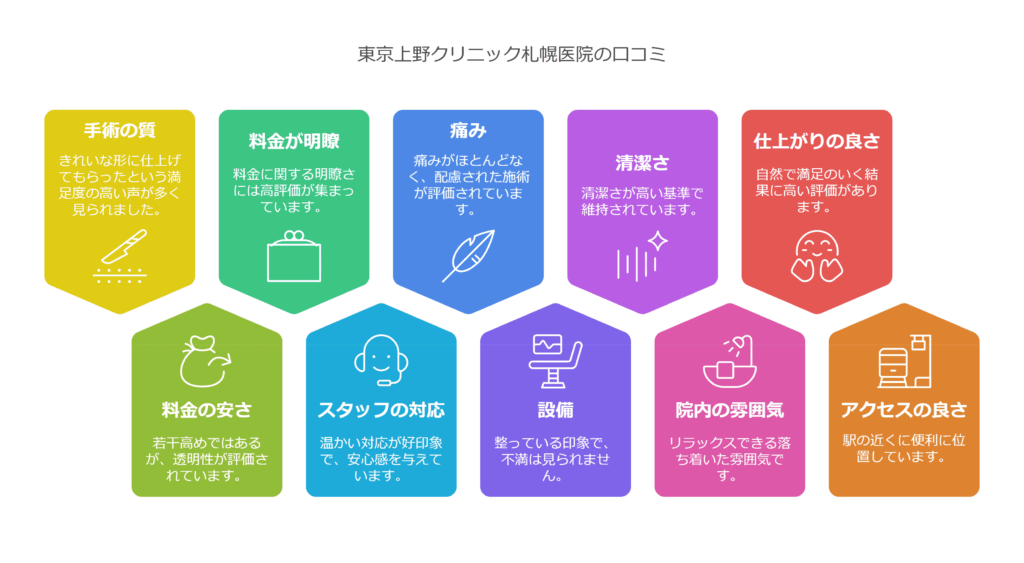 東京上野クリニック札幌医院の口コミ

手術の質
きれいな形に仕上げてもらったという満足度の高い声が多く見られました。

料金が明瞭
料金に関する明瞭さには高評価が集まっています。

痛み
痛みがほとんどなく、配慮された施術が評価されています。

清潔さ
清潔さが高い基準で維持されています。

仕上がりの良さ
自然で満足のいく結果に高い評価があります。

料金の安さ
若干高めではあるが、透明性が評価されています。

スタッフの対応
温かい対応が好印象で、安心感を与えています。

設備
整っている印象で、不満は見られません。

院内の雰囲気
リラックスできる落ち着いた雰囲気です。

アクセスの良さ
駅の近くに便利に位置しています。